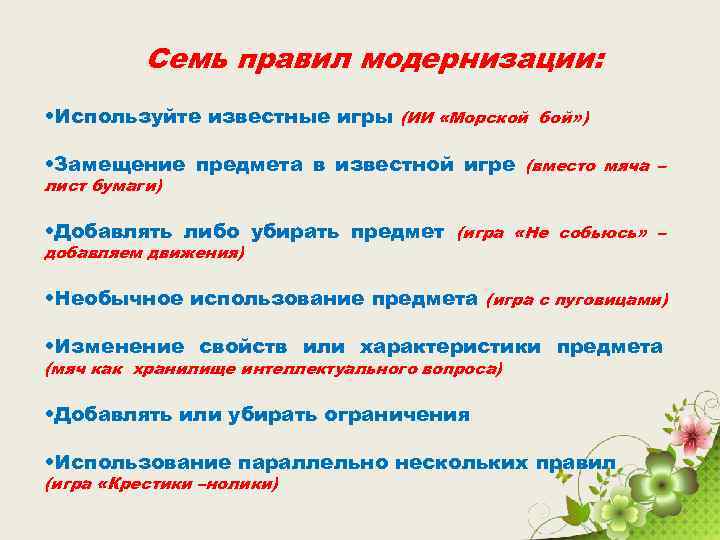 Семь правил модернизации:

•Используйте известные игры (ИИ «Морской бой»)

•Замещение предмета в известной игре (вместо мяча – лист бумаги)

•Добавлять либо убирать предмет (игра «Не собьюсь» – добавляем движения)

•Необычное использование предмета (игра с пуговицами)

•Изменение свойств или характеристики предмета (мяч как хранилище интеллектуального вопроса)

•Добавлять или убирать ограничения

•Использование параллельно нескольких правил (игра «Крестики –нолики)